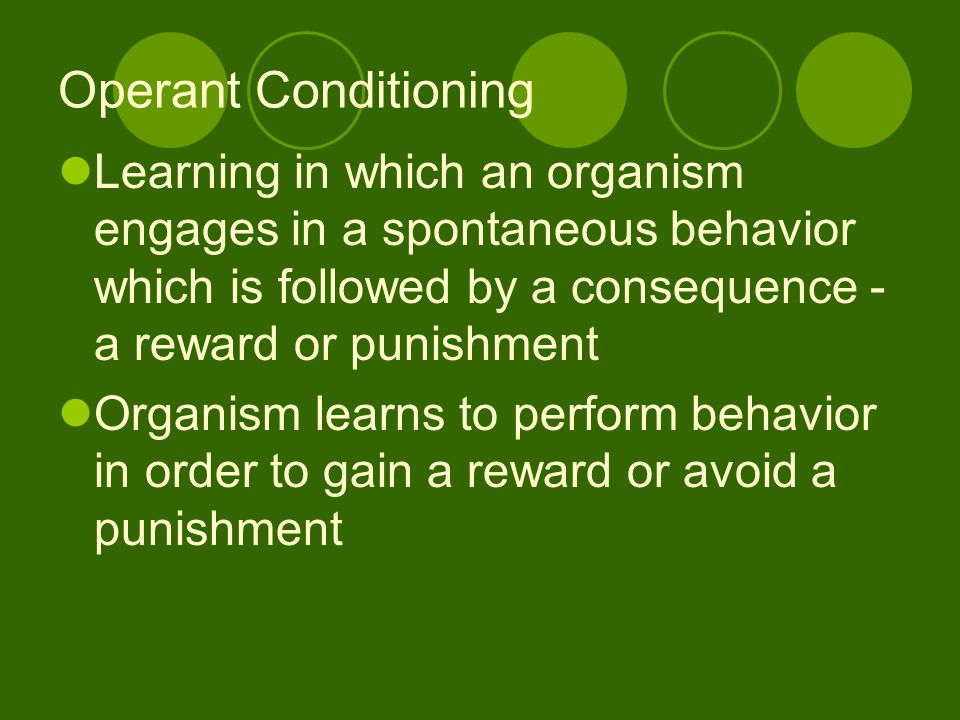 Operant Conditioning

Learning in which an organism engages in a spontaneous behavior which is followed by a consequence - a reward or punishment

Organism learns to perform behavior in order to gain a reward or avoid a punishment